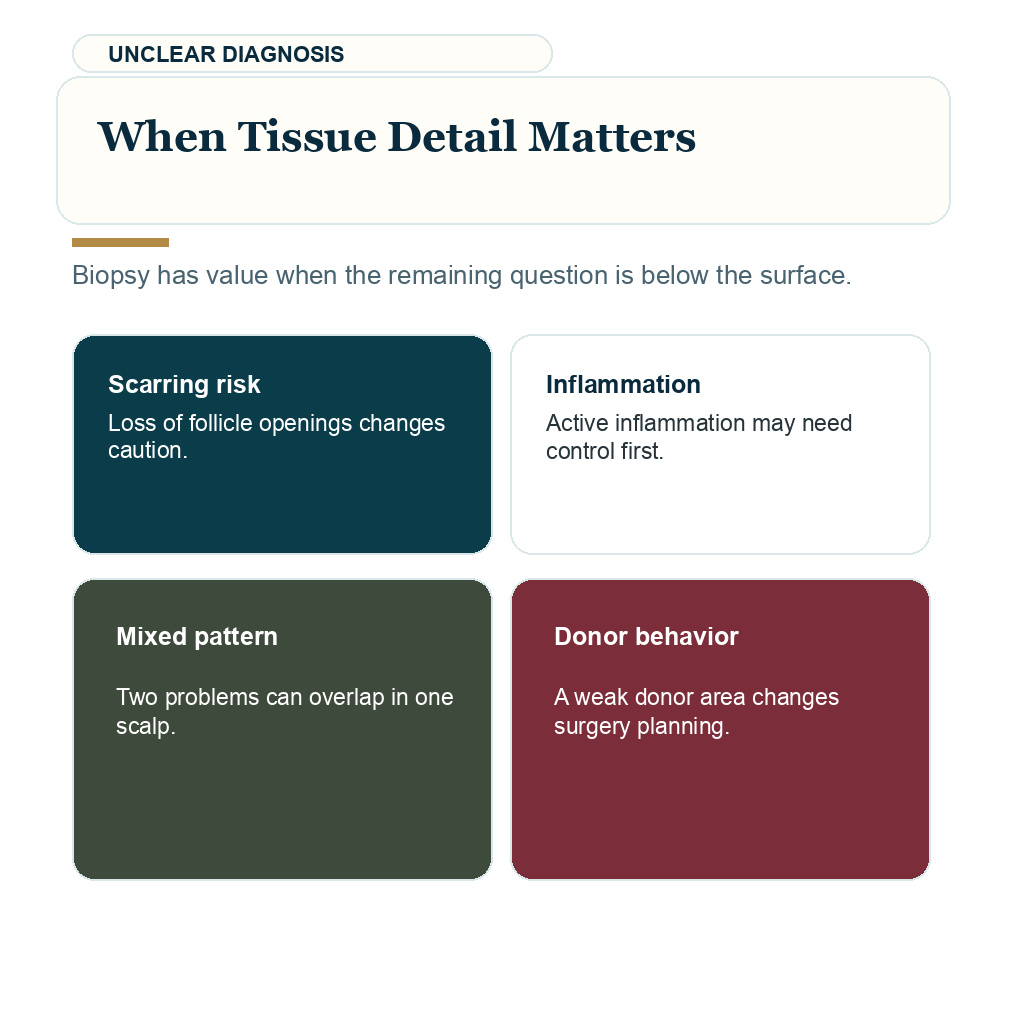 UNCLEAR DIAGNOSIS

When Tissue Detail Matters

Biopsy has value when the remaining question is below the surface.

Scarring risk

Loss of follicle openings changes caution.

Inflammation

Active inflammation may need control first.

Mixed pattern

Two problems can overlap in one scalp.

Donor behavior

A weak donor area changes surgery planning.